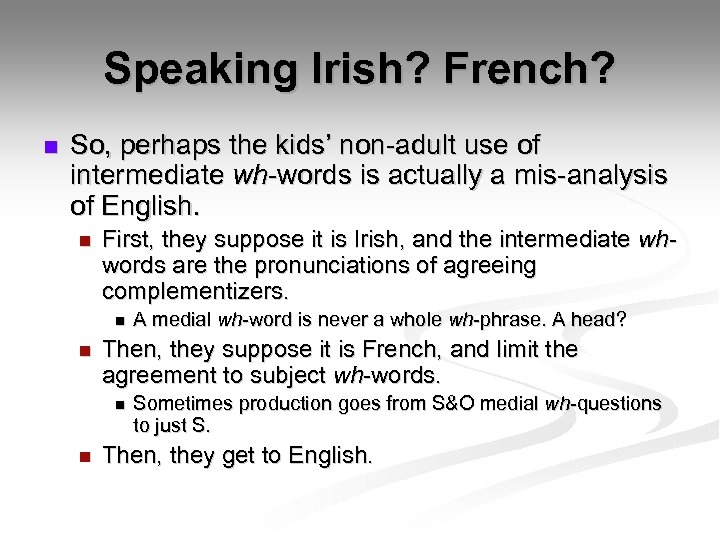 Speaking Irish? French?

So, perhaps the kids' non-adult use of intermediate wh-words is actually a mis-analysis of English.

First, they suppose it is Irish, and the intermediate wh-words are the pronunciations of agreeing complementizers.

A medial wh-word is never a whole wh-phrase. A head?

Then, they suppose it is French, and limit the agreement to subject wh-words.

Sometimes production goes from S&O medial wh-questions to just S.

Then, they get to English.